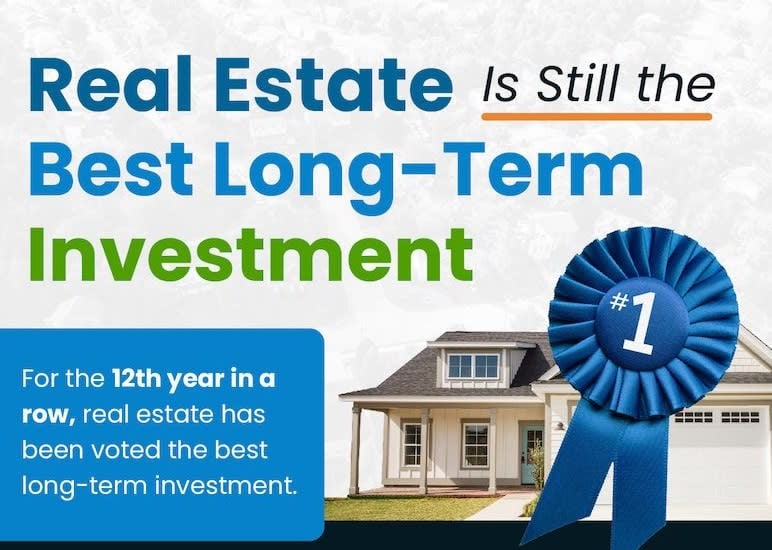 Real Estate Is Still the Best Long-Term Investment

#1

For the 12th year in a row, real estate has been voted the best long-term investment.